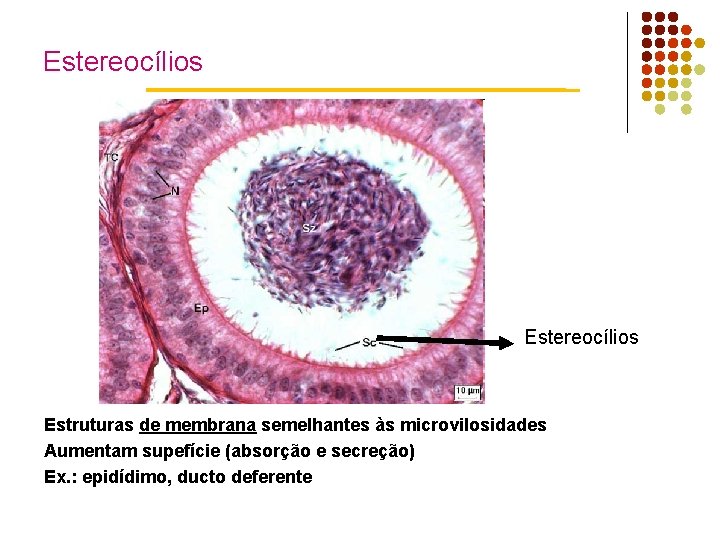 Estereocílios

TC

N

Sz

Ep

Sc

10 µm

Estereocílios

Estruturas de membrana semelhantes às microvilosidades
Aumentam supefície (absorção e secreção)
Ex.: epidídimo, ducto deferente